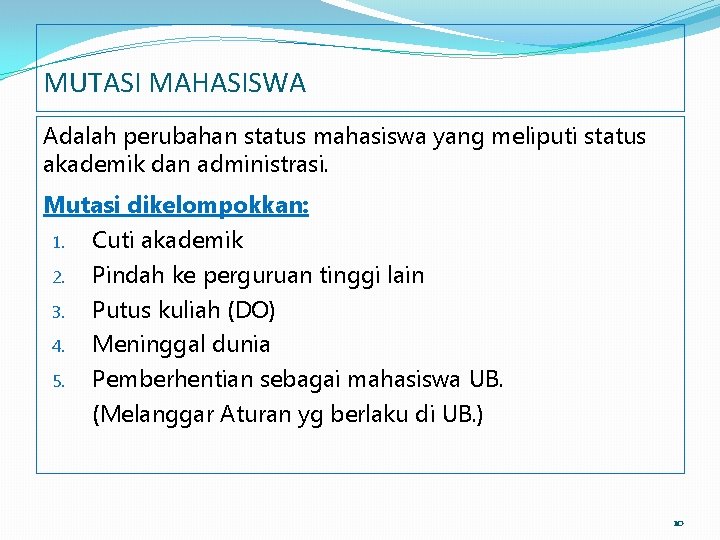 MUTASI MAHASISWA

Adalah perubahan status mahasiswa yang meliputi status akademik dan administrasi.

Mutasi dikelompokkan:
1. Cuti akademik
2. Pindah ke perguruan tinggi lain
3. Putus kuliah (DO)
4. Meninggal dunia
5. Pemberhentian sebagai mahasiswa UB. (Melanggar Aturan yg berlaku di UB.)

10